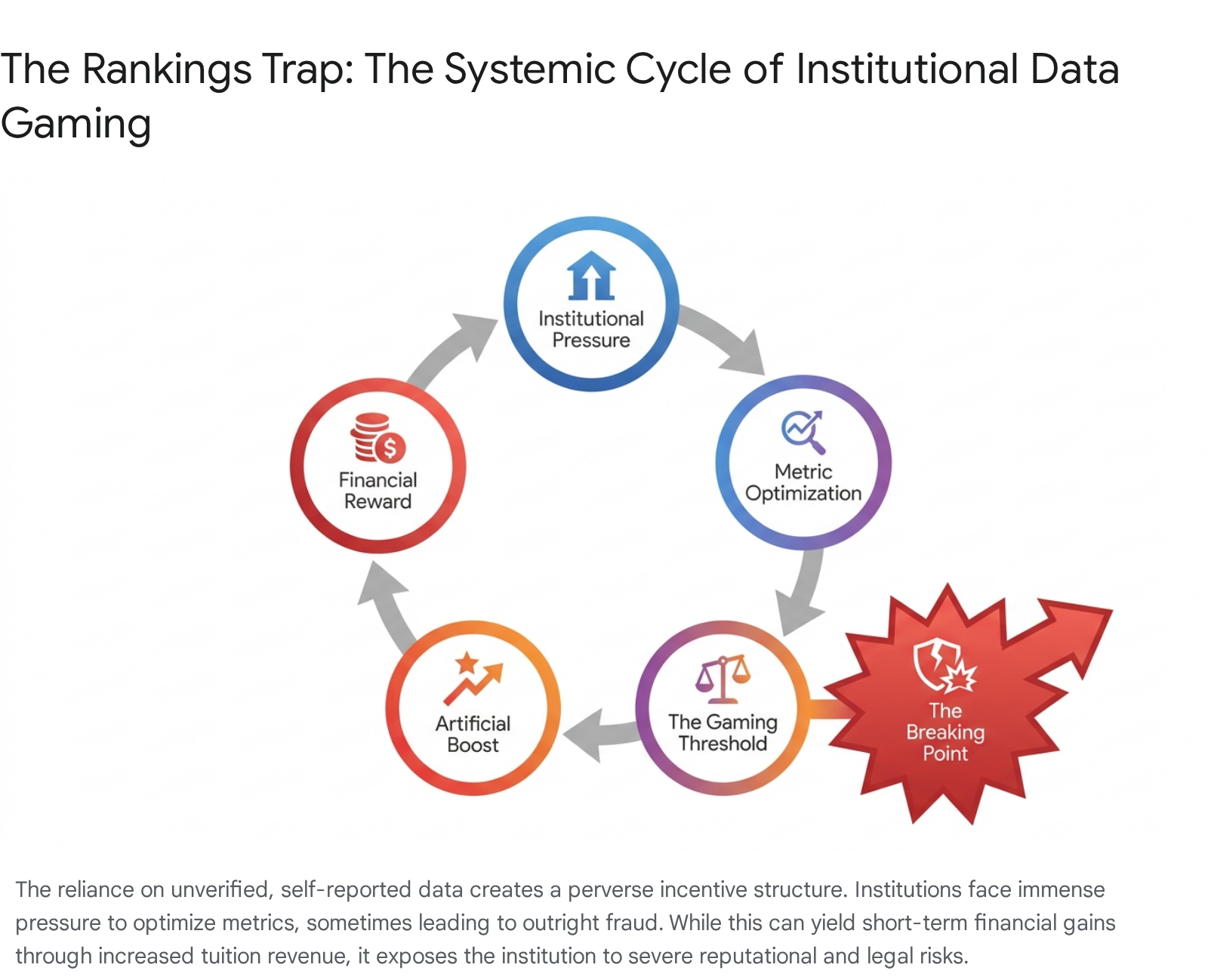 The Rankings Trap: The Systemic Cycle of Institutional Data Gaming

Institutional Pressure

Metric Optimization

The Gaming Threshold

The Breaking Point

Artificial Boost

Financial Reward

The reliance on unverified, self-reported data creates a perverse incentive structure. Institutions face immense pressure to optimize metrics, sometimes leading to outright fraud. While this can yield short-term financial gains through increased tuition revenue, it exposes the institution to severe reputational and legal risks.